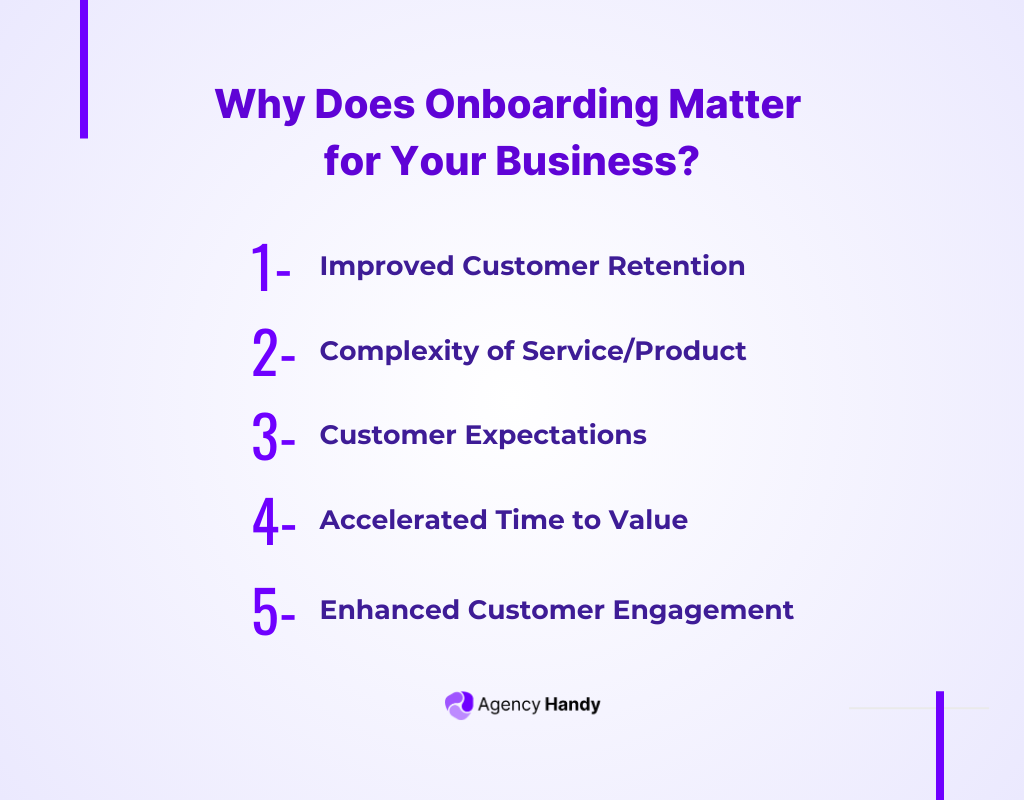 Why Does Onboarding Matter for Your Business?

1- Improved Customer Retention

2- Complexity of Service/Product

3- Customer Expectations

4- Accelerated Time to Value

5- Enhanced Customer Engagement

Agency Handy